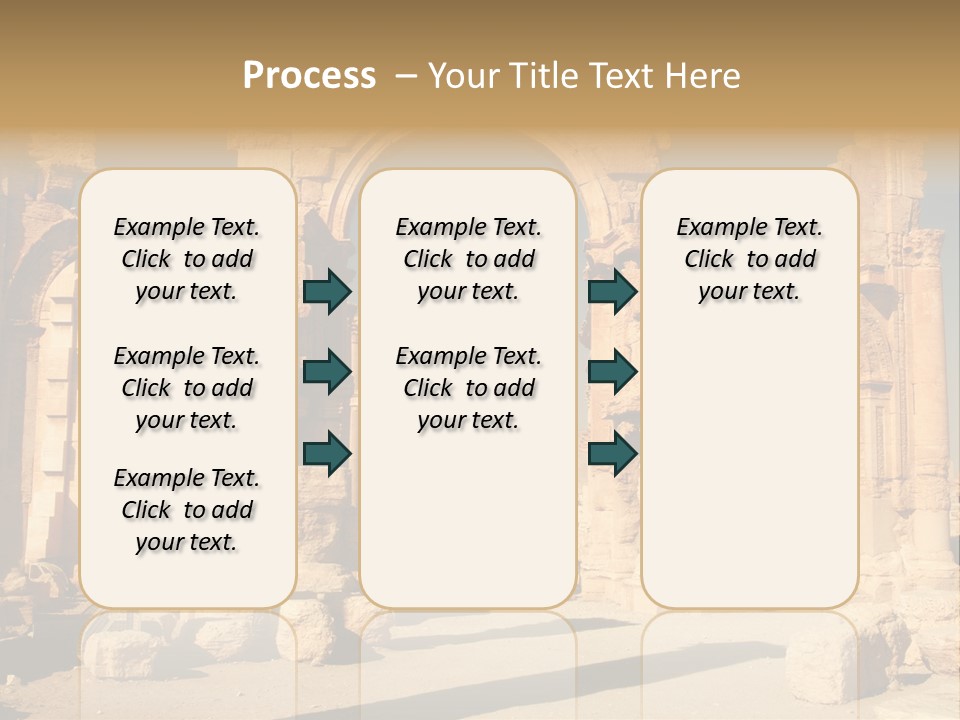 Process – Your Title Text Here

Example Text. Click to add your text.

Example Text. Click to add your text.

Example Text. Click to add your text.

Example Text. Click to add your text.

Example Text. Click to add your text.

Example Text. Click to add your text.